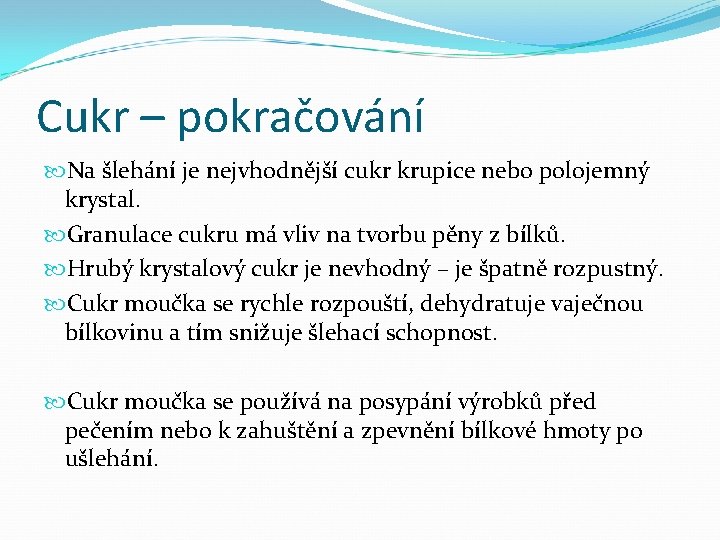 Cukr – pokračování

Na šlehání je nejvhodnější cukr krupice nebo polojemný krystal.

Granulace cukru má vliv na tvorbu pěny z bílků.

Hrubý krystalový cukr je nevhodný – je špatně rozpustný.

Cukr moučka se rychle rozpouští, dehydratuje vaječnou bílkovinu a tím snižuje šlehací schopnost.

Cukr moučka se používá na posypání výrobků před pečením nebo k zahuštění a zpevnění bílkové hmoty po ušlehání.